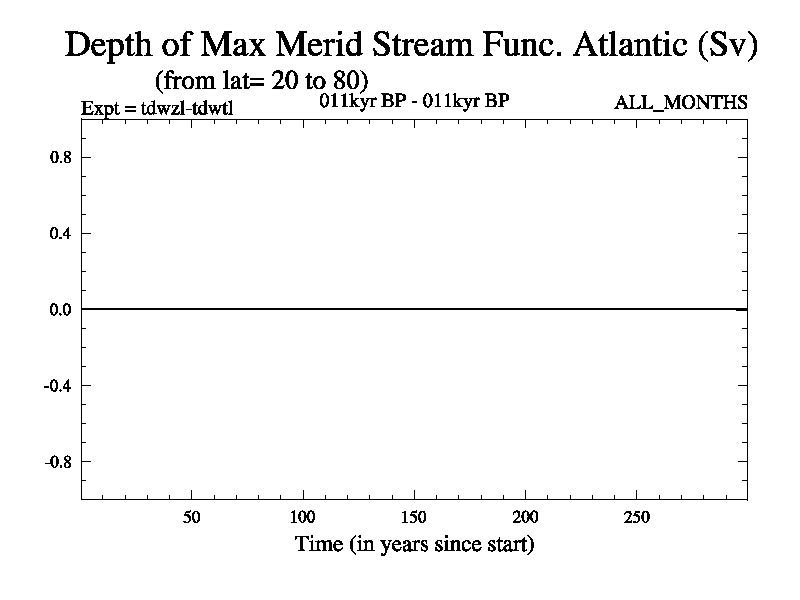 Depth of Max Merid Stream Func. Atlantic (Sv)
(from lat= 20 to 80)
Expt = tdwzl-tdwtl
011kyr BP - 011kyr BP
ALL_MONTHS

0.8
0.4
0.0
-0.4
-0.8

50
100
150
200
250
Time (in years since start)